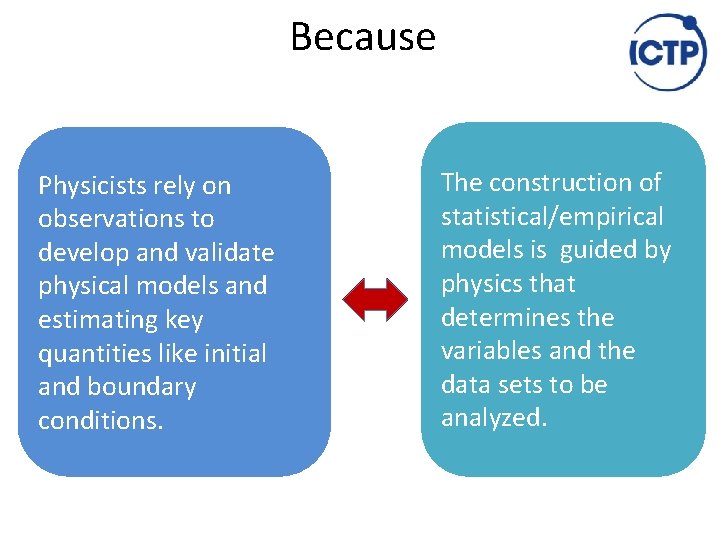 Because

ICTP

Physicists rely on observations to develop and validate physical models and estimating key quantities like initial and boundary conditions.

The construction of statistical/empirical models is guided by physics that determines the variables and the data sets to be analyzed.